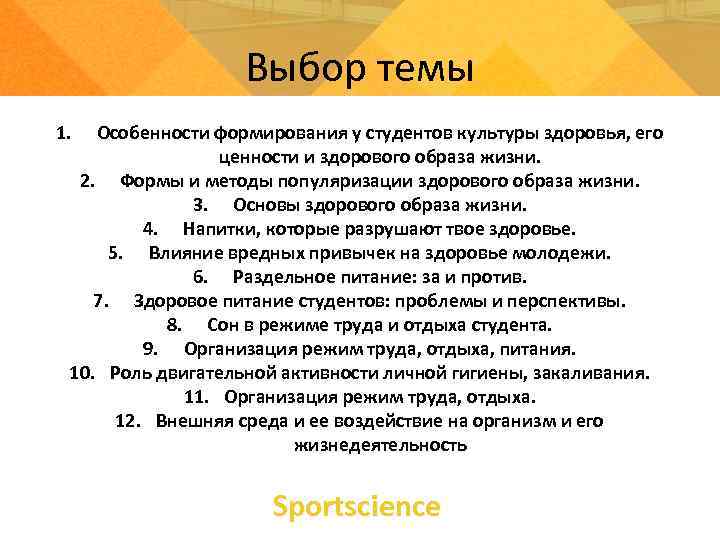 Выбор темы

1. Особенности формирования у студентов культуры здоровья, его ценности и здорового образа жизни.
2. Формы и методы популяризации здорового образа жизни.
3. Основы здорового образа жизни.
4. Напитки, которые разрушают твое здоровье.
5. Влияние вредных привычек на здоровье молодежи.
6. Раздельное питание: за и против.
7. Здоровое питание студентов: проблемы и перспективы.
8. Сон в режиме труда и отдыха студента.
9. Организация режим труда, отдыха, питания.
10. Роль двигательной активности личной гигиены, закаливания.
11. Организация режим труда, отдыха.
12. Внешняя среда и ее воздействие на организм и его жизнедеятельность

Sportscience